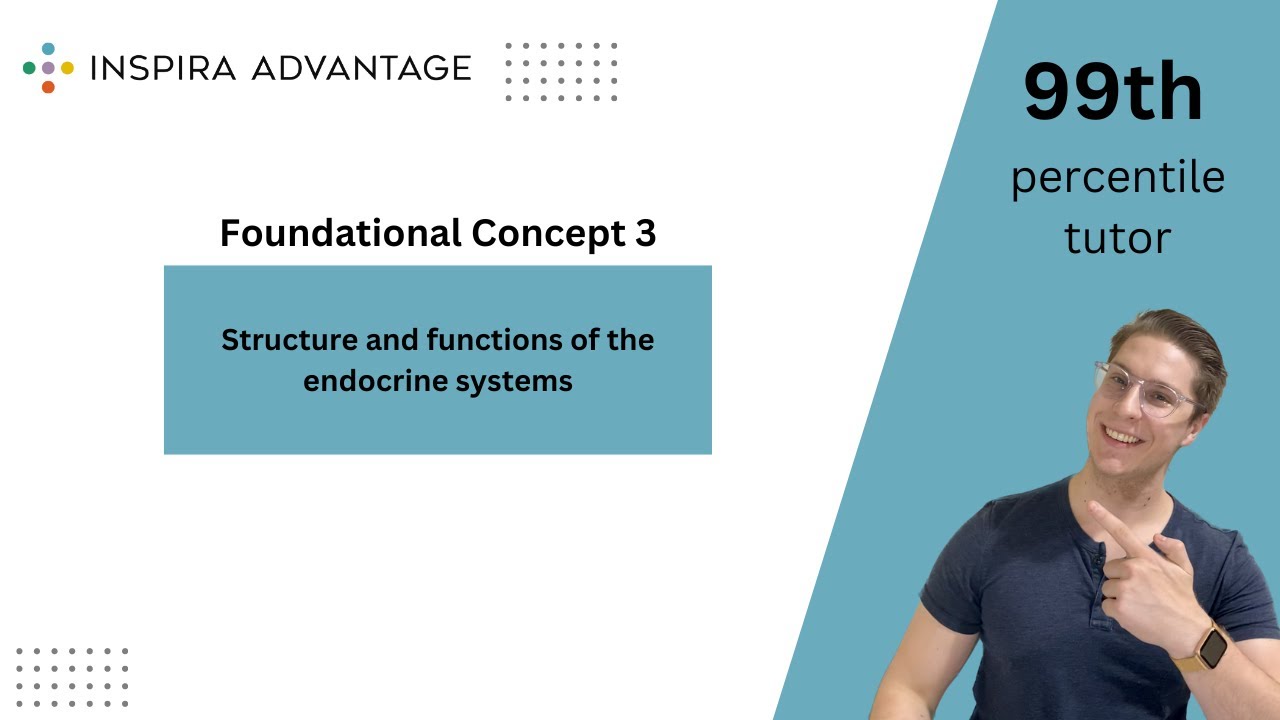 INSPIRA ADVANTAGE

Foundational Concept 3

Structure and functions of the endocrine systems

99th
percentile
tutor